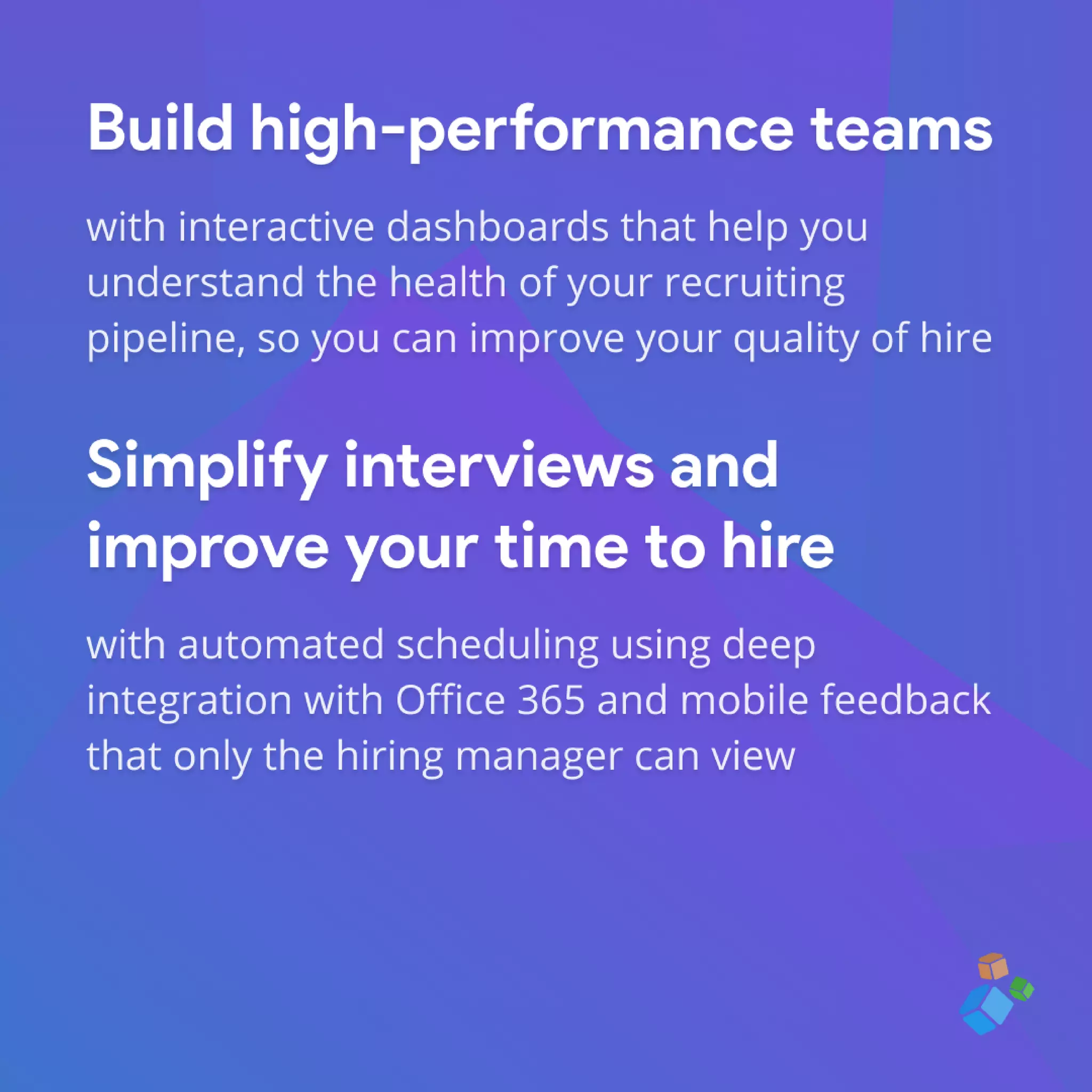 Build high-performance teams

with interactive dashboards that help you understand the health of your recruiting pipeline, so you can improve your quality of hire

Simplify interviews and improve your time to hire

with automated scheduling using deep integration with Office 365 and mobile feedback that only the hiring manager can view